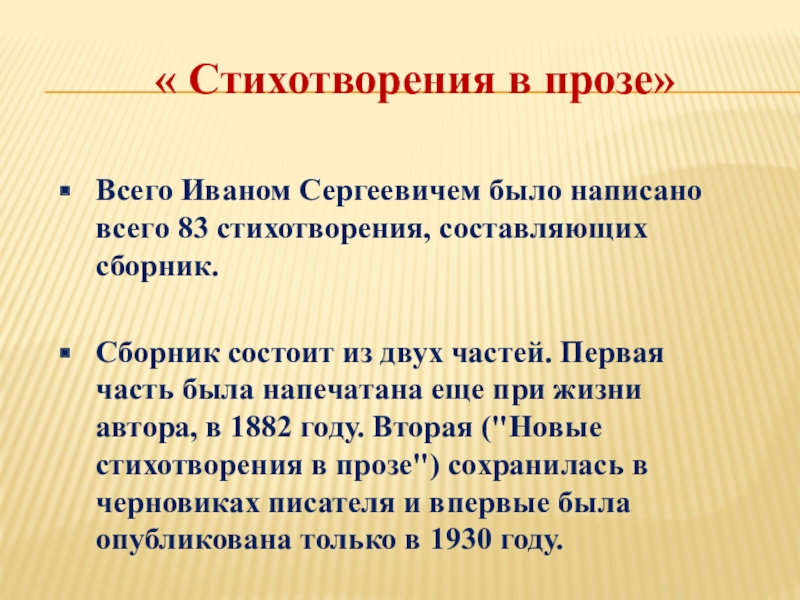 « Стихотворения в прозе»

Всего Иваном Сергеевичем было написано всего 83 стихотворения, составляющих сборник.

Сборник состоит из двух частей. Первая часть была напечатана еще при жизни автора, в 1882 году. Вторая ("Новые стихотворения в прозе") сохранилась в черновиках писателя и впервые была опубликована только в 1930 году.